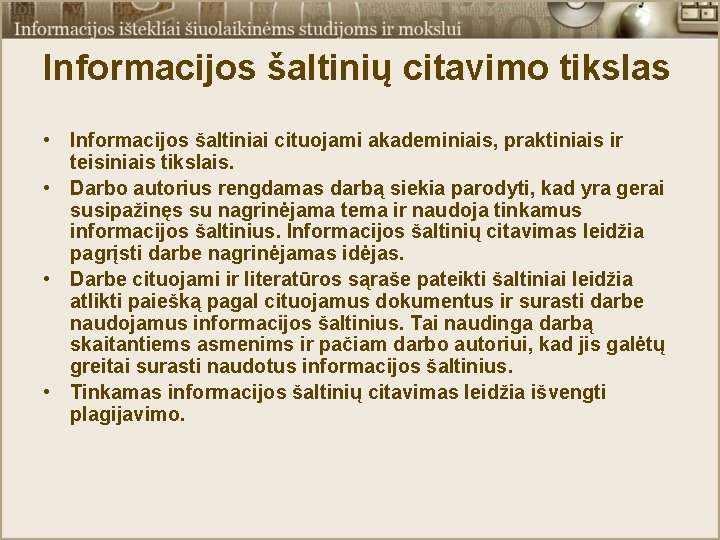 Informacijos ištekliai šiuolaikinėms studijoms ir mokslui

Informacijos šaltinių citavimo tikslas

• Informacijos šaltiniai cituojami akademiniais, praktiniais ir teisiniais tikslais.
• Darbo autorius rengdamas darbą siekia parodyti, kad yra gerai susipažinęs su nagrinėjama tema ir naudoja tinkamus informacijos šaltinius. Informacijos šaltinių citavimas leidžia pagrįsti darbe nagrinėjamas idėjas.
• Darbe cituojami ir literatūros sąraše pateikti šaltiniai leidžia atlikti paiešką pagal cituojamus dokumentus ir surasti darbe naudojamus informacijos šaltinius. Tai naudinga darbą skaitantiems asmenims ir pačiam darbo autoriui, kad jis galėtų greitai surasti naudotus informacijos šaltinius.
• Tinkamas informacijos šaltinių citavimas leidžia išvengti plagijavimo.